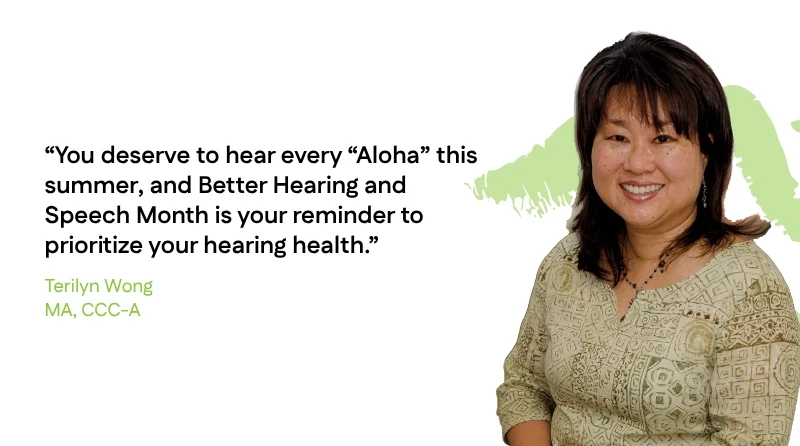 “You deserve to hear every “Aloha” this summer, and Better Hearing and Speech Month is your reminder to prioritize your hearing health.”

Terilyn Wong
MA, CCC-A